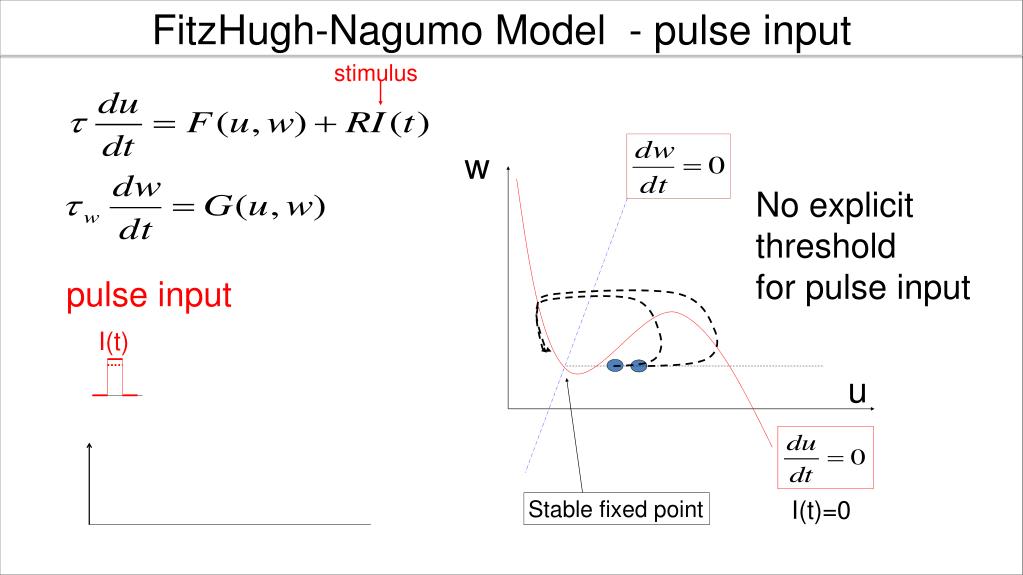 FitzHugh-Nagumo Model - pulse input

stimulus

$\tau \frac{du}{dt} = F(u,w) + RI(t)$

$\tau_w \frac{dw}{dt} = G(u,w)$

pulse input

I(t)

w

$\frac{dw}{dt} = 0$

No explicit threshold for pulse input

u

$\frac{du}{dt} = 0$

Stable fixed point

I(t)=0